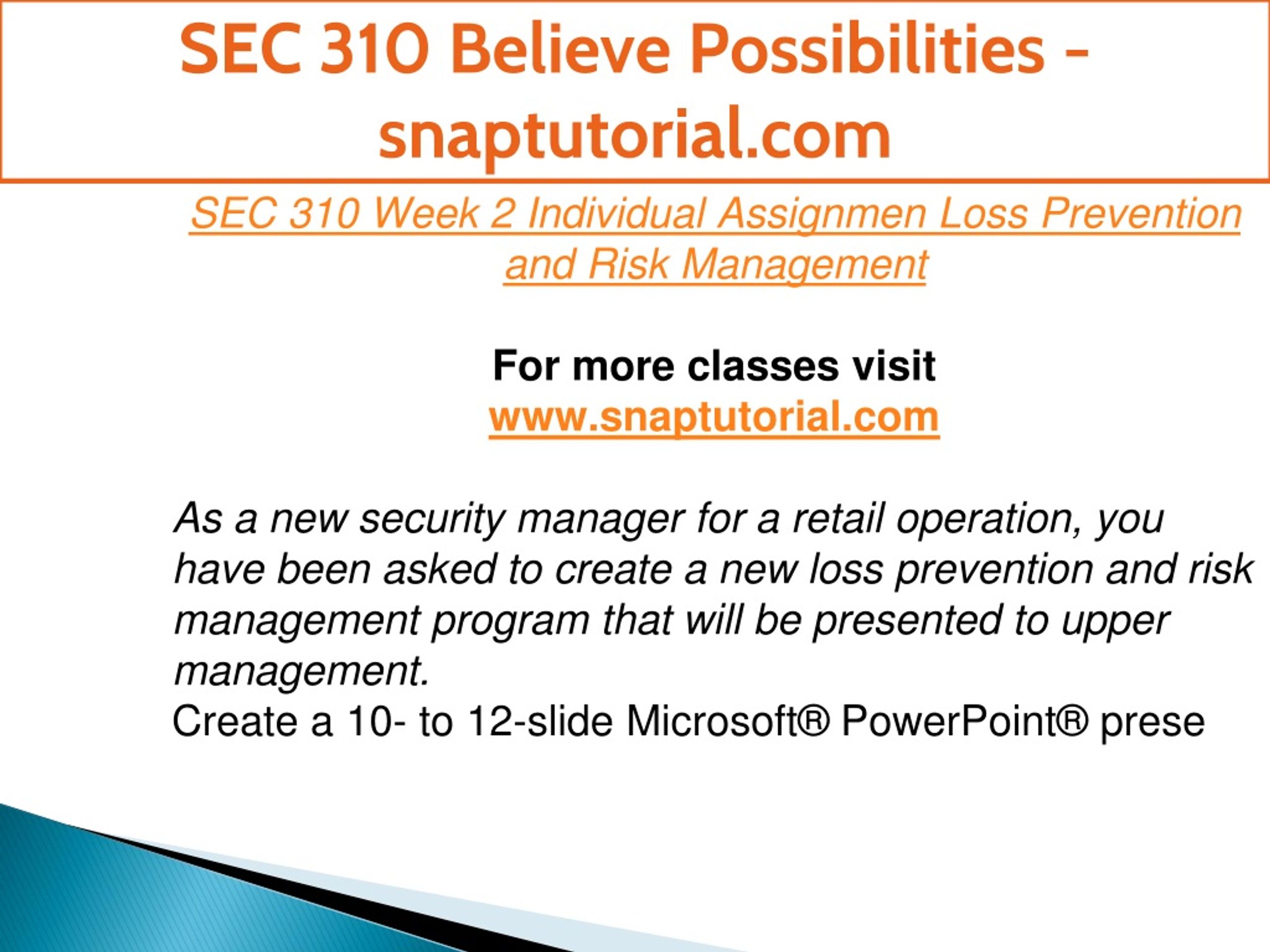 SEC 310 Believe Possibilities - snaptutorial.com

SEC 310 Week 2 Individual Assignmen Loss Prevention and Risk Management

For more classes visit
www.snaptutorial.com

As a new security manager for a retail operation, you have been asked to create a new loss prevention and risk management program that will be presented to upper management.
Create a 10- to 12-slide Microsoft® PowerPoint® prese